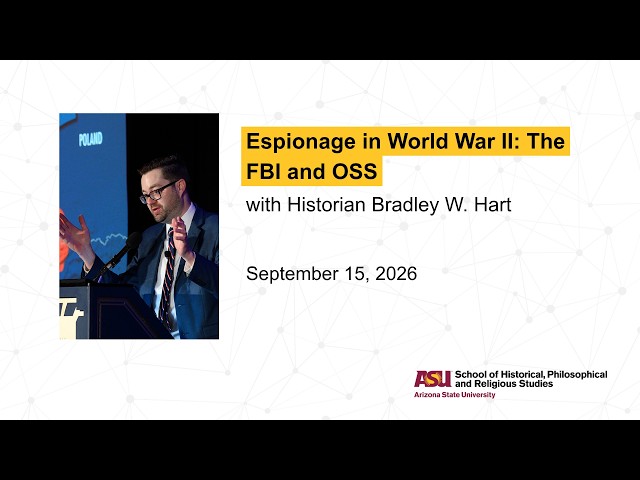 POLAND

Espionage in World War II: The FBI and OSS

with Historian Bradley W. Hart

September 15, 2026

ASU School of Historical, Philosophical and Religious Studies
Arizona State University